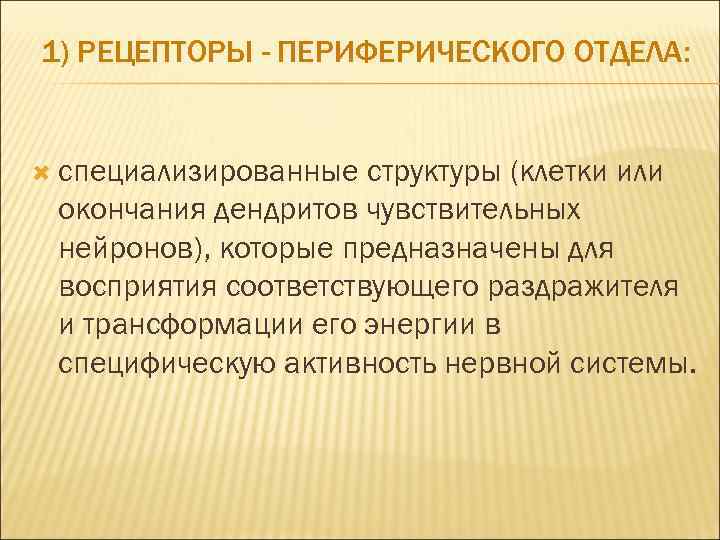 1) РЕЦЕПТОРЫ - ПЕРИФЕРИЧЕСКОГО ОТДЕЛА:

специализированные структуры (клетки или окончания дендритов чувствительных нейронов), которые предназначены для восприятия соответствующего раздражителя и трансформации его энергии в специфическую активность нервной системы.